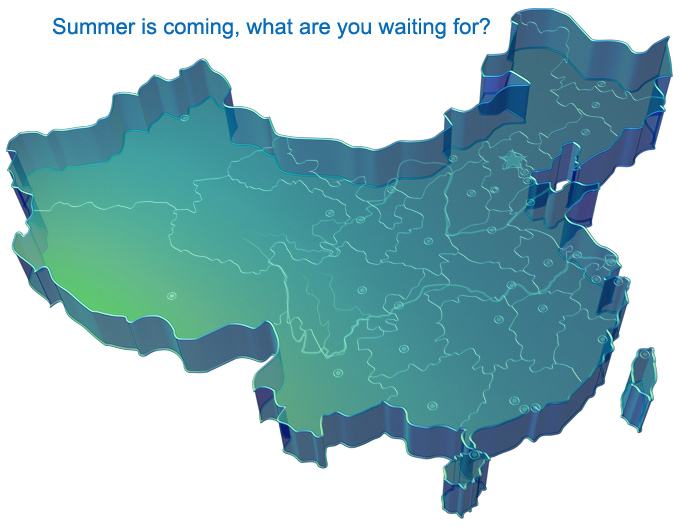 Summer is coming, what are you waiting for?